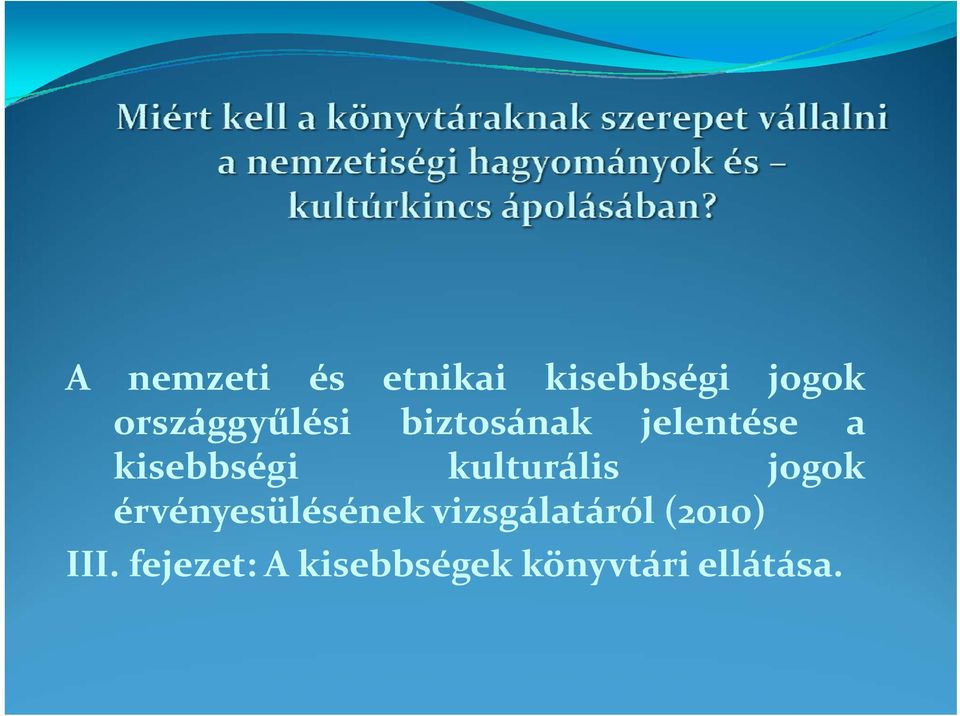 Miért kell a könyvtáraknak szerepet vállalni a nemzetiségi hagyományok és – kultúrkincs ápolásában?

A nemzeti és etnikai kisebbségi jogok országgyűlési biztosának jelentése a kisebbségi kulturális jogok érvényesülésének vizsgálatáról (2010)

III. fejezet: A kisebbségek könyvtári ellátása.